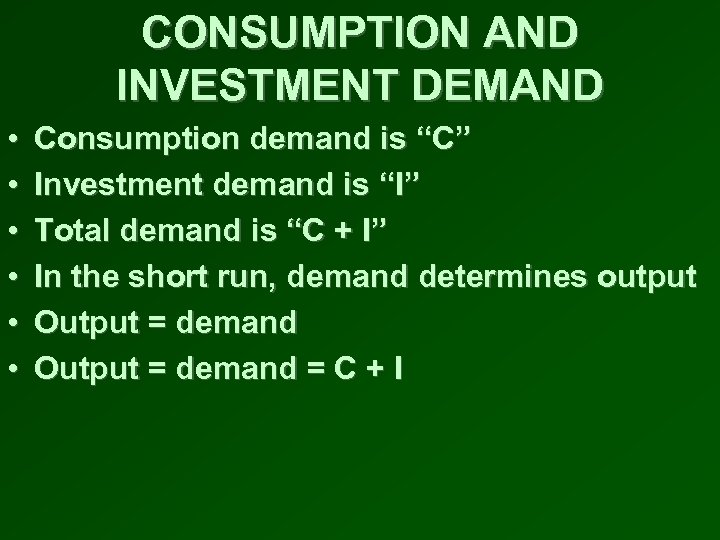 CONSUMPTION AND INVESTMENT DEMAND

• Consumption demand is “C”
• Investment demand is “I”
• Total demand is “C + I”
• In the short run, demand determines output
• Output = demand
• Output = demand = C + I